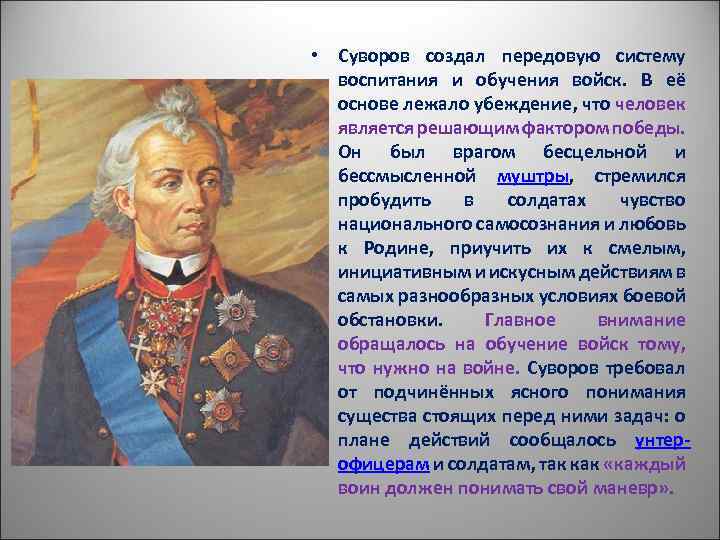 • Суворов создал передовую систему воспитания и обучения войск. В её основе лежало убеждение, что человек является решающим фактором победы. Он был врагом бесцельной и бессмысленной муштры, стремился пробудить в солдатах чувство национального самосознания и любовь к Родине, приучить их к смелым, инициативным и искусным действиям в самых разнообразных условиях боевой обстановки. Главное внимание обращалось на обучение войск тому, что нужно на войне. Суворов требовал от подчинённых ясного понимания существа стоящих перед ними задач: о плане действий сообщалось унтер-офицерам и солдатам, так как «каждый воин должен понимать свой маневр».